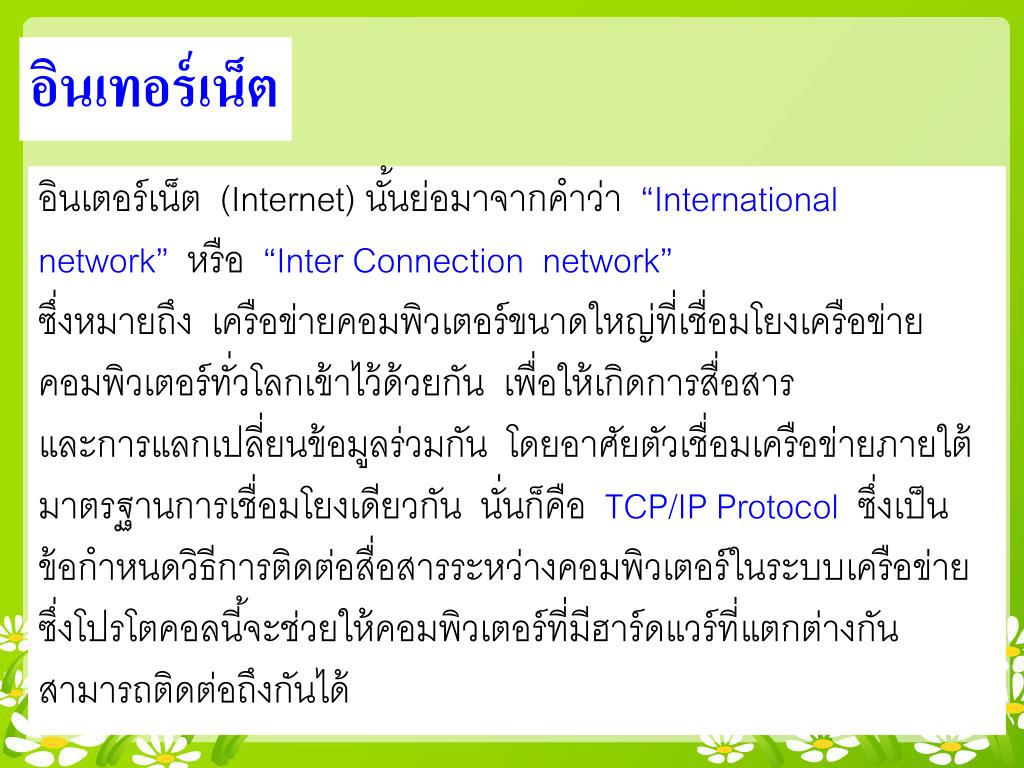 อินเทอร์เน็ต

อินเตอร์เน็ต (Internet) นั้นย่อมาจากคำว่า “International network” หรือ “Inter Connection network”
ซึ่งหมายถึง เครือข่ายคอมพิวเตอร์ขนาดใหญ่ที่เชื่อมโยงเครือข่ายคอมพิวเตอร์ทั่วโลกเข้าไว้ด้วยกัน เพื่อให้เกิดการสื่อสารและการแลกเปลี่ยนข้อมูลร่วมกัน โดยอาศัยตัวเชื่อมเครือข่ายภายใต้มาตรฐานการเชื่อมโยงเดียวกัน นั่นก็คือ TCP/IP Protocol ซึ่งเป็นข้อกำหนดวิธีการติดต่อสื่อสารระหว่างคอมพิวเตอร์ในระบบเครือข่าย ซึ่งโปรโตคอลนี้จะช่วยให้คอมพิวเตอร์ที่มีฮาร์ดแวร์ที่แตกต่างกันสามารถติดต่อถึงกันได้